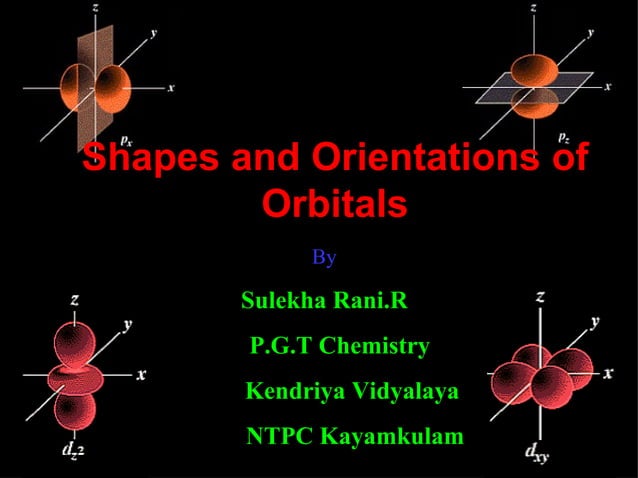 z
y
x
$p_x$

z
y
x
$p_z$

Shapes and Orientations of Orbitals

By

Sulekha Rani.R

P.G.T Chemistry

Kendriya Vidyalaya

NTPC Kayamkulam

z
y
x
$d_{z^2}$

z
y
x
$d_{xy}$